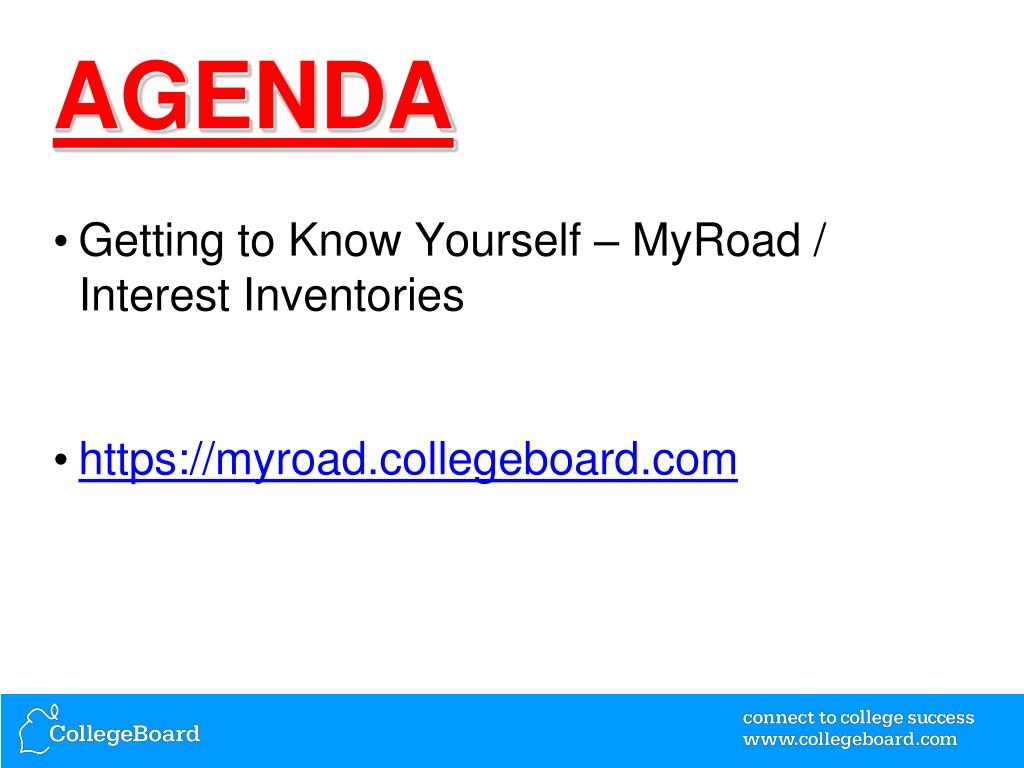 AGENDA

• Getting to Know Yourself – MyRoad / Interest Inventories

• https://myroad.collegeboard.com

CollegeBoard

connect to college success
www.collegeboard.com